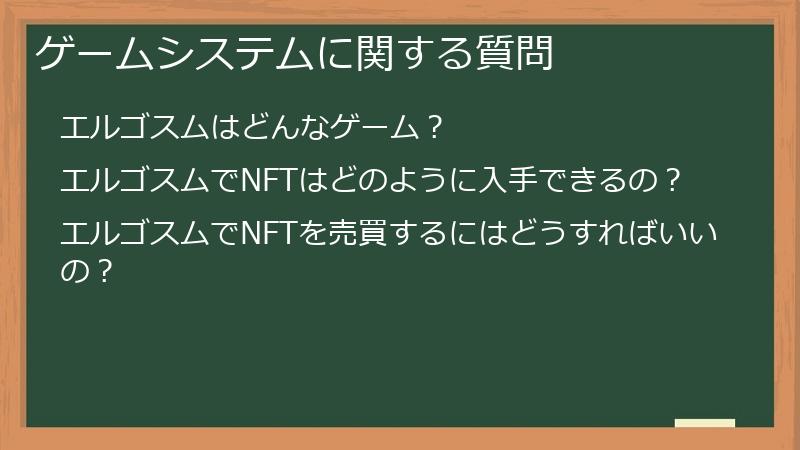 ゲームシステムに関する質問

エルゴスムはどんなゲーム？

エルゴスムでNFTはどのように入手できるの？

エルゴスムでNFTを売買するにはどうすればいいの？